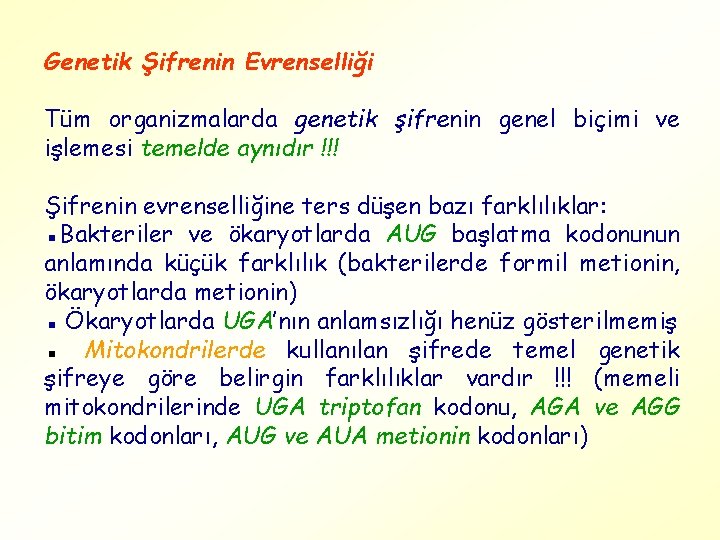 Genetik Şifrenin Evrenselliği

Tüm organizmalarda genetik şifrenin genel biçimi ve işlemesi temelde aynıdır !!!

Şifrenin evrenselliğine ters düşen bazı farklılıklar:
▪ Bakteriler ve ökaryotlarda AUG başlatma kodonunun anlamında küçük farklılık (bakterilerde formil metionin, ökaryotlarda metionin)
▪ Ökaryotlarda UGA'nın anlamsızlığı henüz gösterilmemiş
▪ Mitokondrilerde kullanılan şifrede temel genetik şifreye göre belirgin farklılıklar vardır !!! (memeli mitokondrilerinde UGA triptofan kodonu, AGA ve AGG bitim kodonları, AUG ve AUA metionin kodonları)